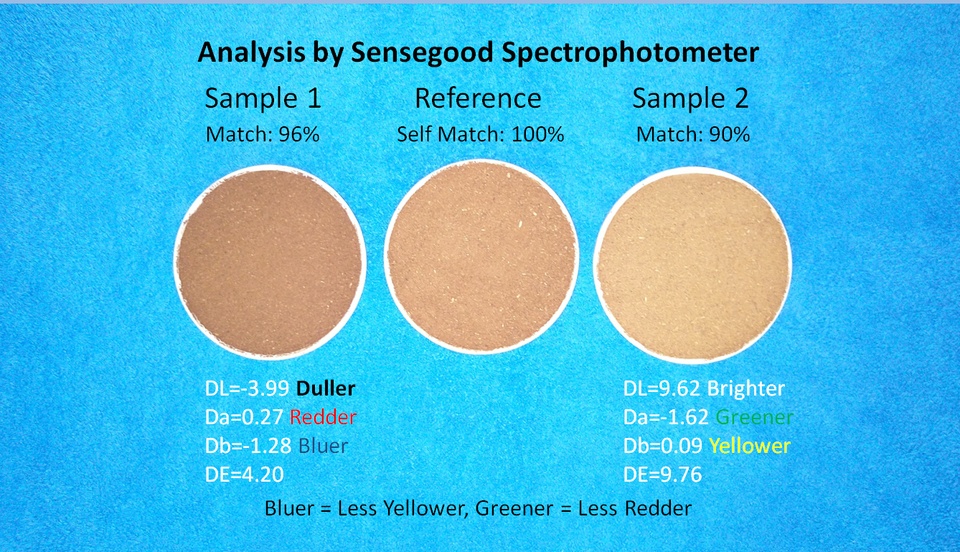 Analysis by Sensegood Spectrophotometer

Sample 1
Match: 96%

Reference
Self Match: 100%

Sample 2
Match: 90%

DL=-3.99 Duller
Da=0.27 Redder
Db=-1.28 Bluer
DE=4.20

DL=9.62 Brighter
Da=-1.62 Greener
Db=0.09 Yellower
DE=9.76

Bluer = Less Yellower, Greener = Less Redder